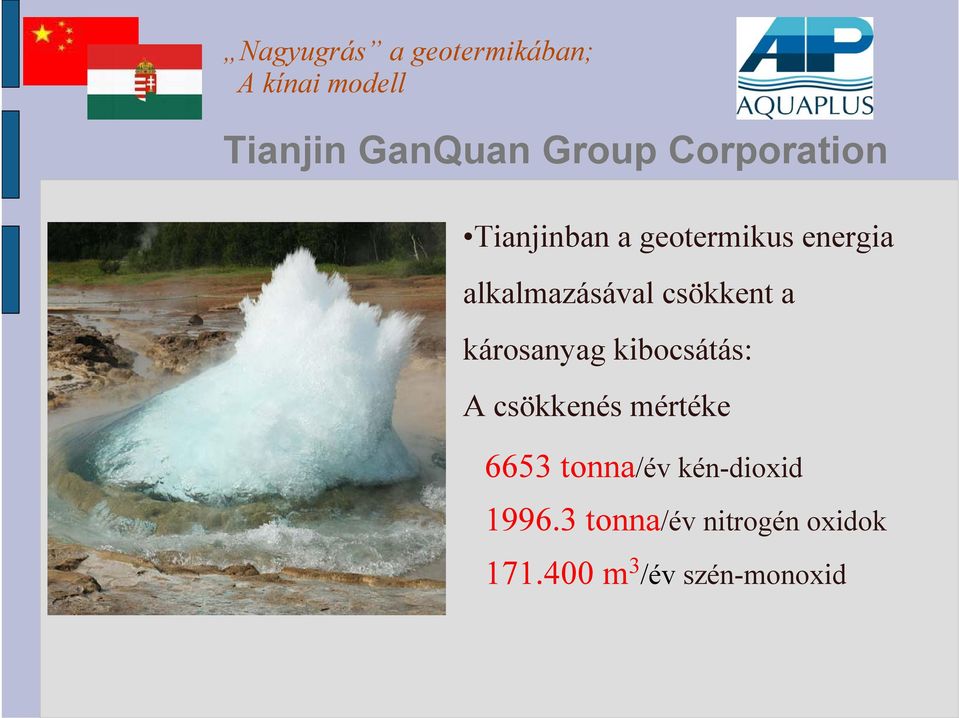 „Nagyugrás” a geotermikában;
A kínai modell

AP
AQUAPLUS

Tianjin GanQuan Group Corporation

•Tianjinban a geotermikus energia alkalmazásával csökkent a károsanyag kibocsátás:
A csökkenés mértéke
6653 tonna/év kén-dioxid
1996.3 tonna/év nitrogén oxidok
171.400 $m^3$/év szén-monoxid